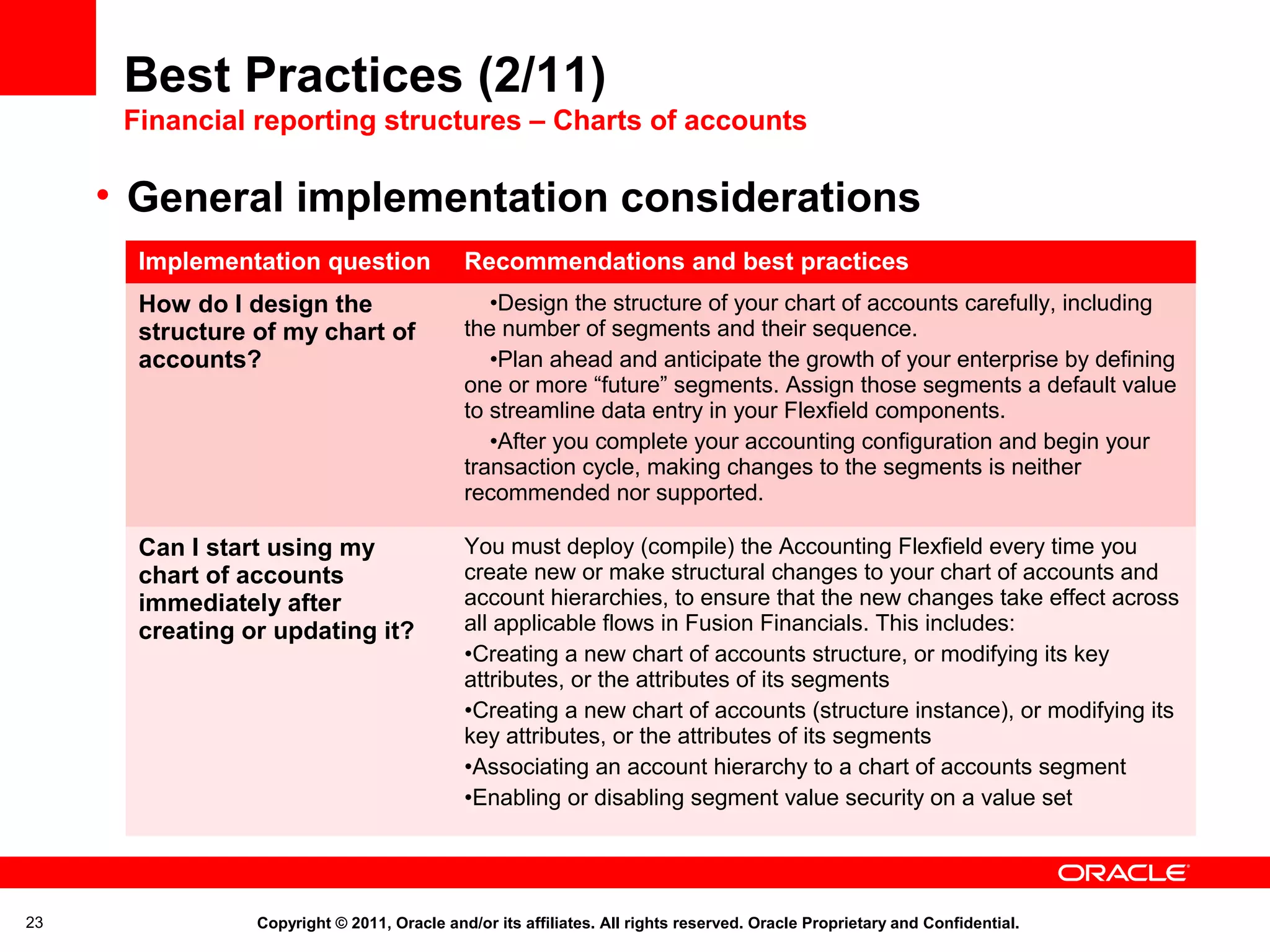 Best Practices (2/11)
Financial reporting structures – Charts of accounts

• General implementation considerations

| Implementation question | Recommendations and best practices |
|---|---|
| How do I design the structure of my chart of accounts? | •Design the structure of your chart of accounts carefully, including the number of segments and their sequence. •Plan ahead and anticipate the growth of your enterprise by defining one or more “future” segments. Assign those segments a default value to streamline data entry in your Flexfield components. •After you complete your accounting configuration and begin your transaction cycle, making changes to the segments is neither recommended nor supported. |
| Can I start using my chart of accounts immediately after creating or updating it? | You must deploy (compile) the Accounting Flexfield every time you create new or make structural changes to your chart of accounts and account hierarchies, to ensure that the new changes take effect across all applicable flows in Fusion Financials. This includes: •Creating a new chart of accounts structure, or modifying its key attributes, or the attributes of its segments •Creating a new chart of accounts (structure instance), or modifying its key attributes, or the attributes of its segments •Associating an account hierarchy to a chart of accounts segment •Enabling or disabling segment value security on a value set |

ORACLE

23

Copyright © 2011, Oracle and/or its affiliates. All rights reserved. Oracle Proprietary and Confidential.